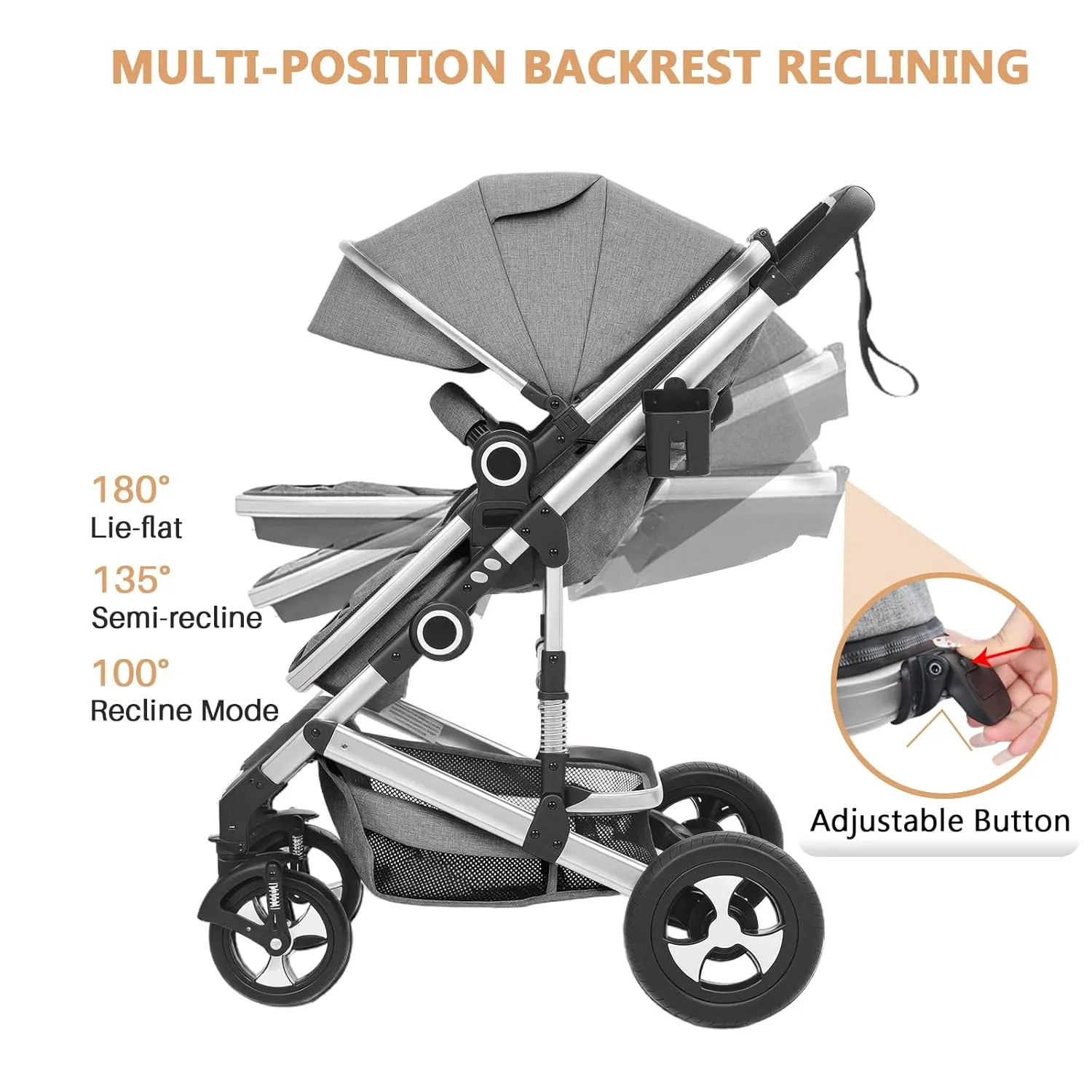 MULTI-POSITION BACKREST RECLINING

180°
Lie-flat

135°
Semi-recline

100°
Recline Mode

Adjustable Button